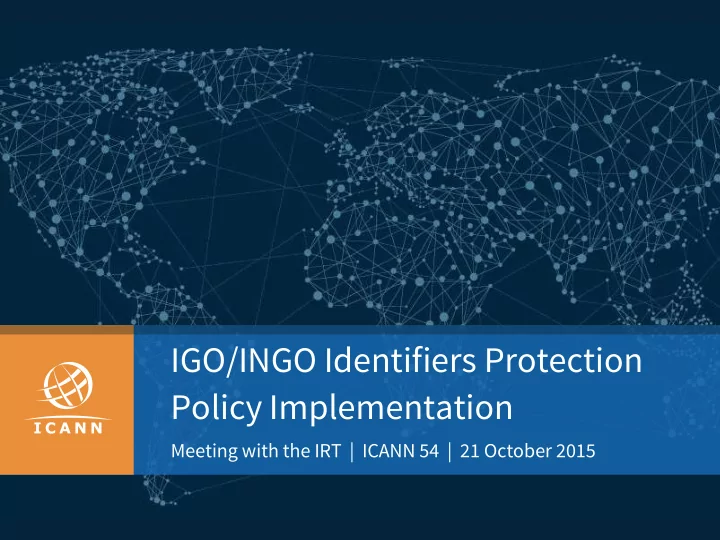 ICANN

IGO/INGO Identifiers Protection Policy Implementation

Meeting with the IRT | ICANN 54 | 21 October 2015